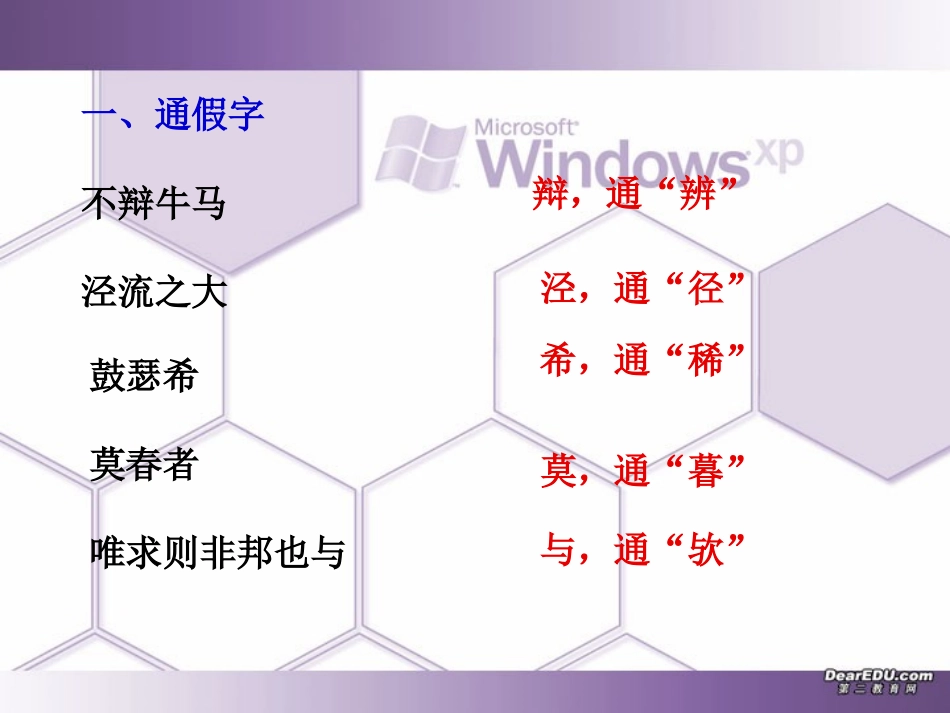 一、通假字

Microsoft Windows xp

不辩牛马

辩，通“辨”

泾流之大

泾，通“径”

鼓瑟希

希，通“稀”

莫春者

莫，通“暮”

唯求则非邦也与

与，通“欤”

DearEDU.com 第二教育网